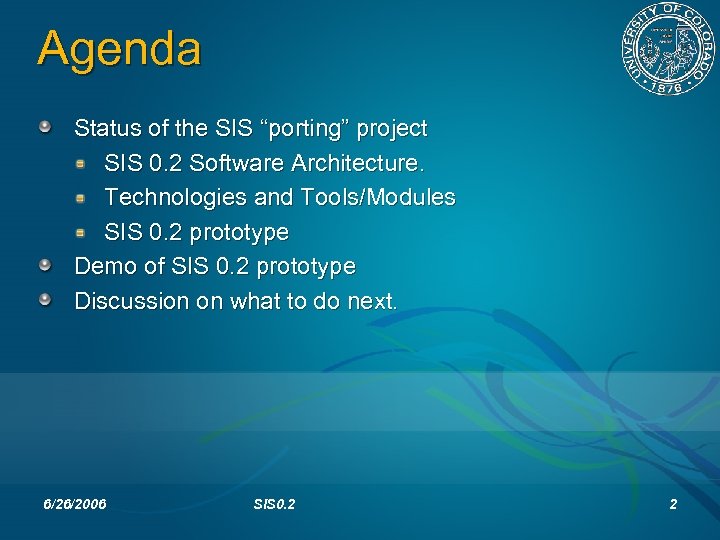 Agenda

UNIVERSITY OF COLORADO
1876

Status of the SIS “porting” project

SIS 0.2 Software Architecture.

Technologies and Tools/Modules

SIS 0.2 prototype

Demo of SIS 0.2 prototype

Discussion on what to do next.

6/26/2006

SIS0.2

2